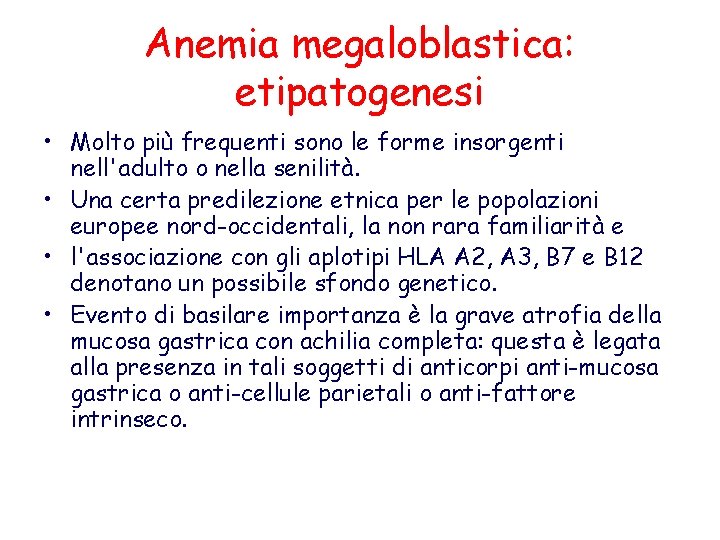 Anemia megaloblastica: etipatogenesi

• Molto più frequenti sono le forme insorgenti nell'adulto o nella senilità.
• Una certa predilezione etnica per le popolazioni europee nord-occidentali, la non rara familiarità e
• l'associazione con gli aplotipi HLA A2, A3, B7 e B12 denotano un possibile sfondo genetico.
• Evento di basilare importanza è la grave atrofia della mucosa gastrica con achilia completa: questa è legata alla presenza in tali soggetti di anticorpi anti-mucosa gastrica o anti-cellule parietali o anti-fattore intrinseco.